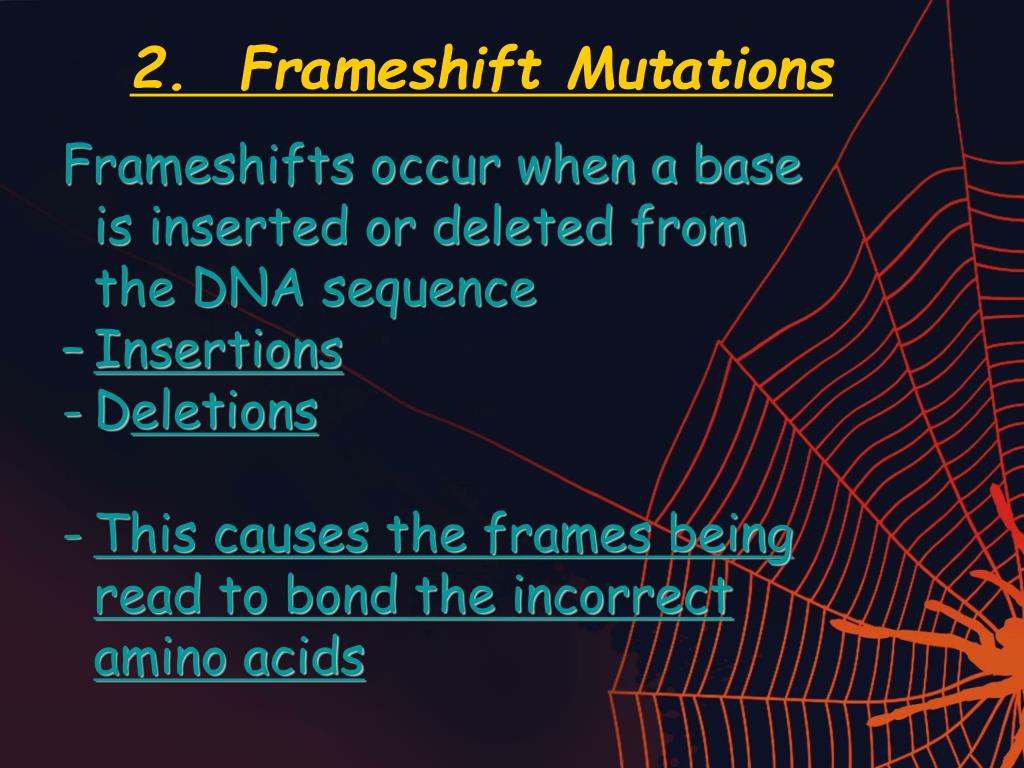 2. Frameshift Mutations

Frameshifts occur when a base is inserted or deleted from the DNA sequence

– Insertions
- Deletions

- This causes the frames being read to bond the incorrect amino acids